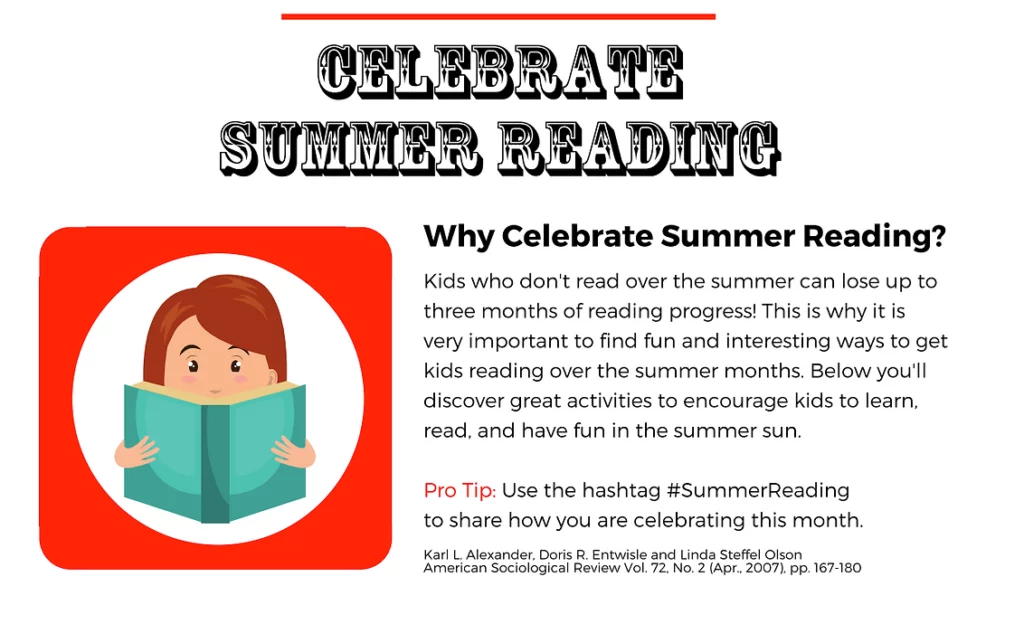 CELEBRATE SUMMER READING

Why Celebrate Summer Reading?

Kids who don't read over the summer can lose up to three months of reading progress! This is why it is very important to find fun and interesting ways to get kids reading over the summer months. Below you'll discover great activities to encourage kids to learn, read, and have fun in the summer sun.

Pro Tip: Use the hashtag #SummerReading to share how you are celebrating this month.

Karl L. Alexander, Doris R. Entwisle and Linda Steffel Olson
American Sociological Review Vol. 72, No. 2 (Apr., 2007), pp. 167-180